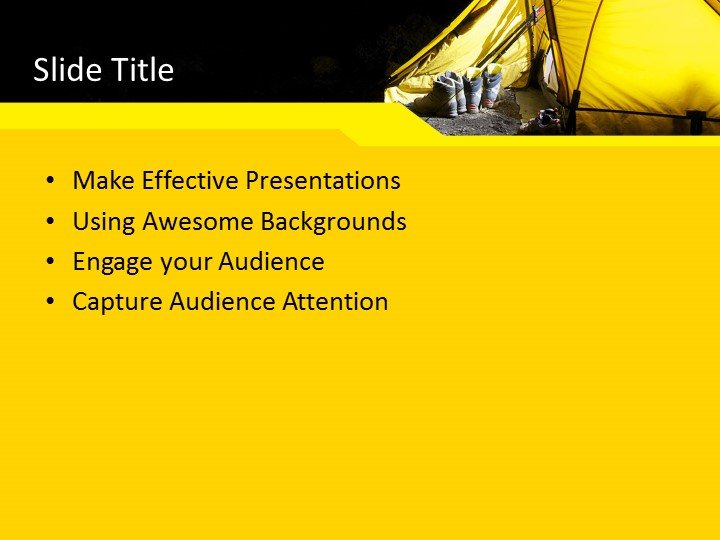 Slide Title

• Make Effective Presentations
• Using Awesome Backgrounds
• Engage your Audience
• Capture Audience Attention